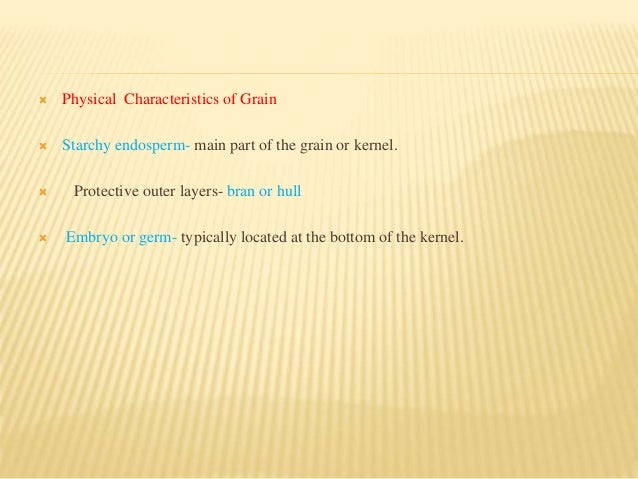 Physical Characteristics of Grain

Starchy endosperm- main part of the grain or kernel.

Protective outer layers- bran or hull

Embryo or germ- typically located at the bottom of the kernel.